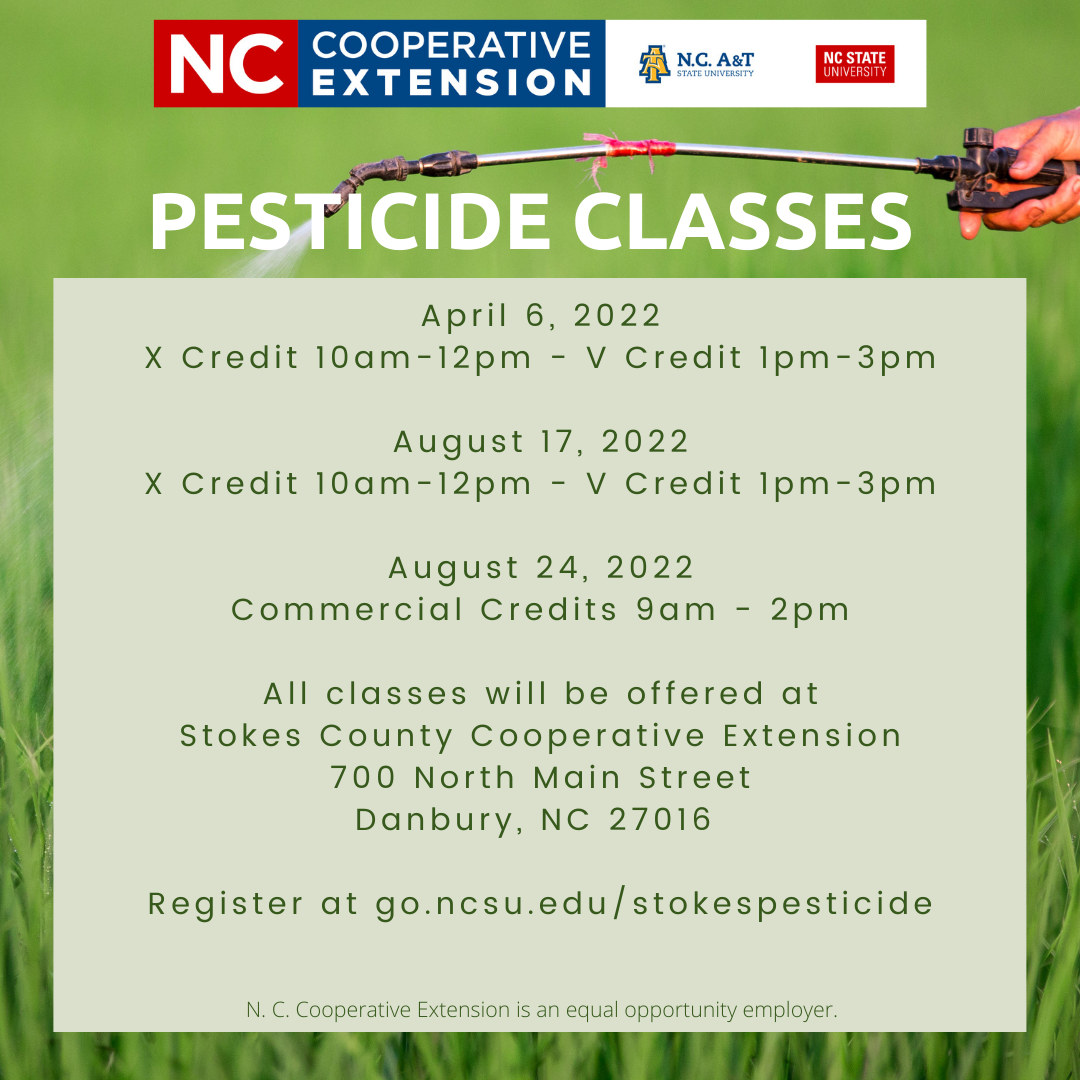 NC COOPERATIVE EXTENSION

N.C. A&T STATE UNIVERSITY

NC STATE UNIVERSITY

PESTICIDE CLASSES

April 6, 2022
X Credit 10am-12pm - V Credit 1pm-3pm

August 17, 2022
X Credit 10am-12pm - V Credit 1pm-3pm

August 24, 2022
Commercial Credits 9am - 2pm

All classes will be offered at
Stokes County Cooperative Extension
700 North Main Street
Danbury, NC 27016

Register at go.ncsu.edu/stokespesticide

N. C. Cooperative Extension is an equal opportunity employer.